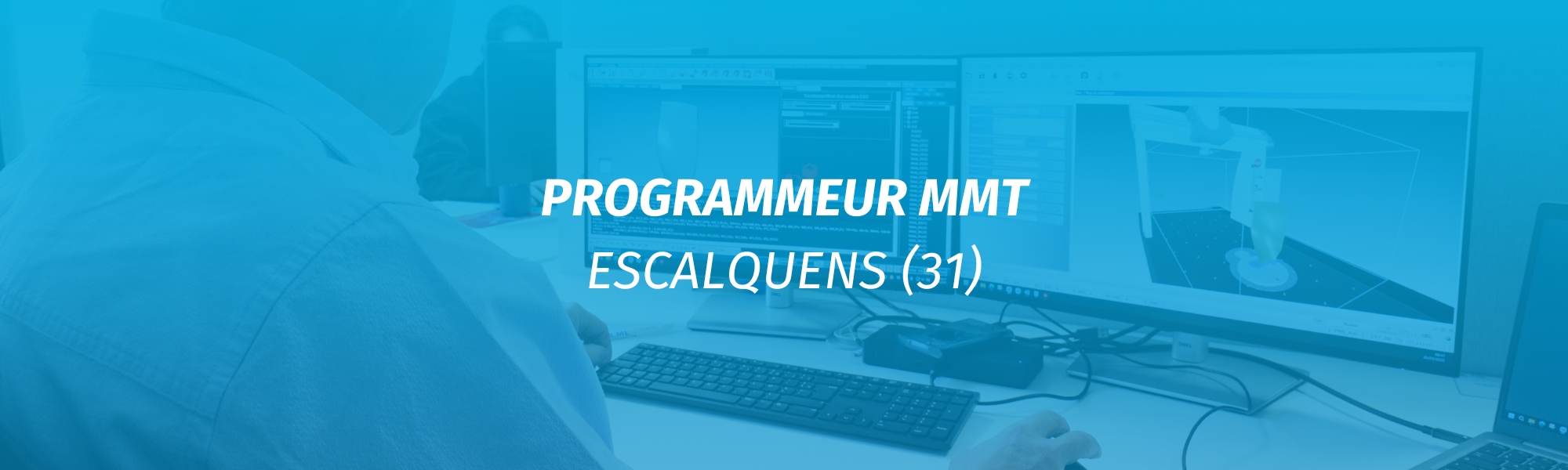 PROGRAMMEUR MMT
ESCALQUENS (31)